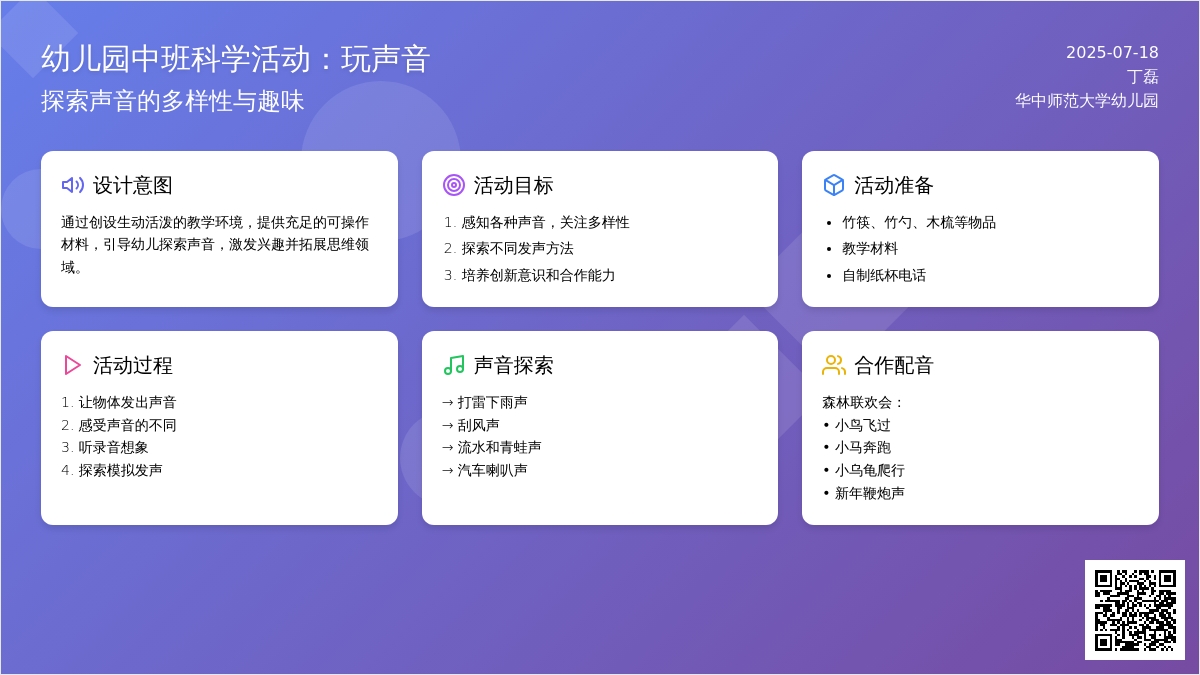 幼儿园中班科学活动：玩声音

探索声音的多样性与趣味

2025-07-18
丁磊
华中师范大学幼儿园

设计意图

通过创设生动活泼的教学环境，提供充足的可操作材料，引导幼儿探索声音，激发兴趣并拓展思维领域。

活动目标

1. 感知各种声音，关注多样性
2. 探索不同发声方法
3. 培养创新意识和合作能力

活动准备

• 竹筷、竹勺、木梳等物品
• 教学材料
• 自制纸杯电话

活动过程

1. 让物体发出声音
2. 感受声音的不同
3. 听录音想象
4. 探索模拟发声

声音探索

→ 打雷下雨声
→ 刮风声
→ 流水和青蛙声
→ 汽车喇叭声

合作配音

森林联欢会：
• 小鸟飞过
• 小马奔跑
• 小乌龟爬行
• 新年鞭炮声